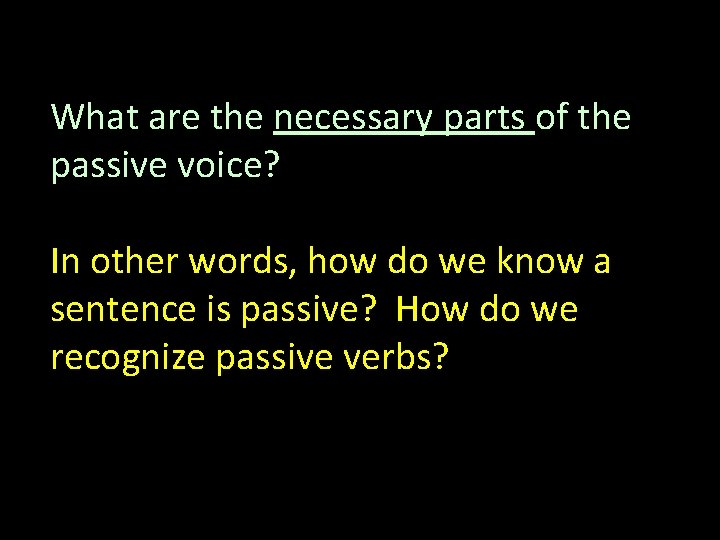 What are the necessary parts of the passive voice?

In other words, how do we know a sentence is passive? How do we recognize passive verbs?